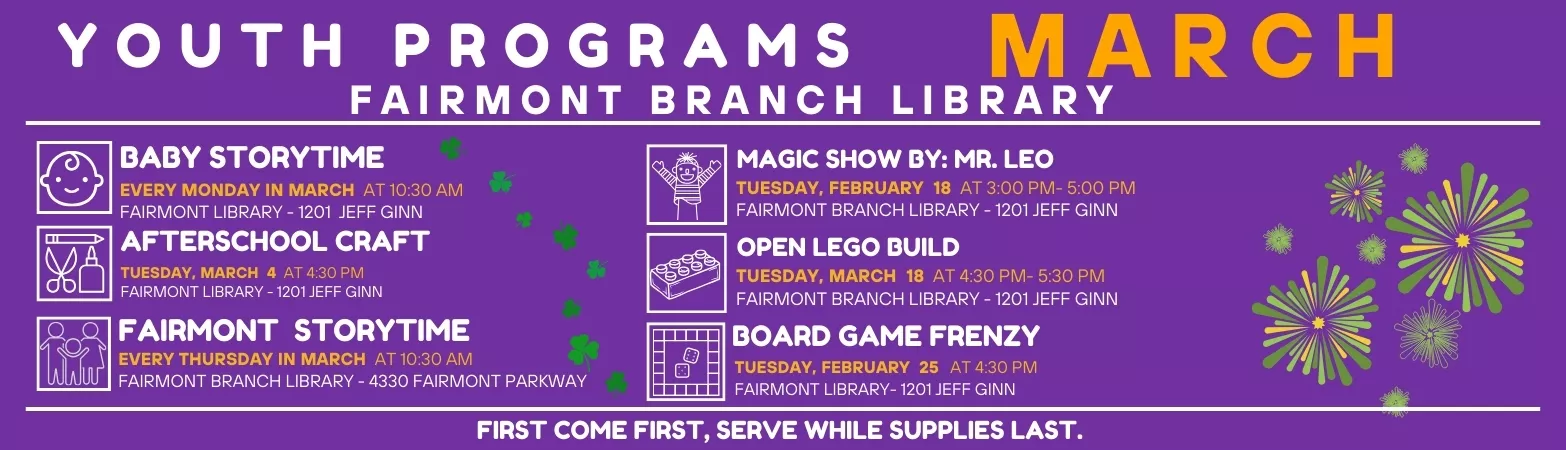 YOUTH PROGRAMS MARCH
FAIRMONT BRANCH LIBRARY

BABY STORYTIME
EVERY MONDAY IN MARCH AT 10:30 AM
FAIRMONT LIBRARY - 1201 JEFF GINN

AFTERSCHOOL CRAFT
TUESDAY, MARCH 4 AT 4:30 PM
FAIRMONT LIBRARY - 1201 JEFF GINN

FAIRMONT STORYTIME
EVERY THURSDAY IN MARCH AT 10:30 AM
FAIRMONT BRANCH LIBRARY - 4330 FAIRMONT PARKWAY

MAGIC SHOW BY: MR. LEO
TUESDAY, FEBRUARY 18 AT 3:00 PM- 5:00 PM
FAIRMONT BRANCH LIBRARY - 1201 JEFF GINN

OPEN LEGO BUILD
TUESDAY, MARCH 18 AT 4:30 PM- 5:30 PM
FAIRMONT BRANCH LIBRARY - 1201 JEFF GINN

BOARD GAME FRENZY
TUESDAY, FEBRUARY 25 AT 4:30 PM
FAIRMONT LIBRARY- 1201 JEFF GINN

FIRST COME FIRST, SERVE WHILE SUPPLIES LAST.